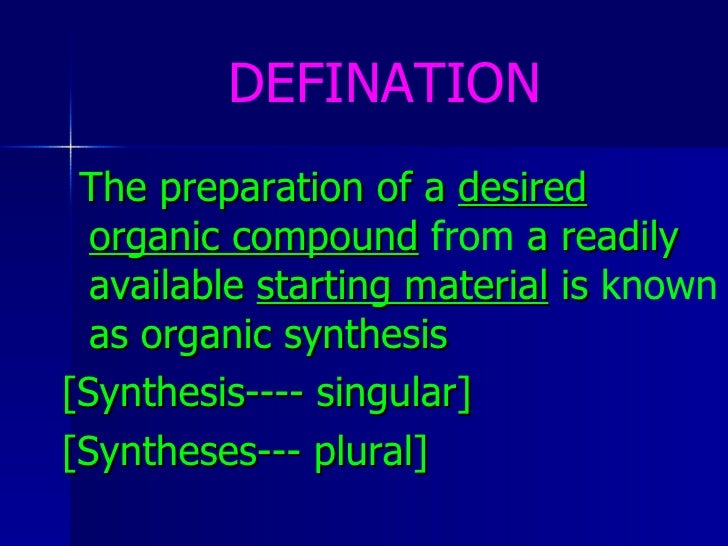 DEFINATION

The preparation of a desired organic compound from a readily available starting material is known as organic synthesis

[Synthesis---- singular]

[Syntheses--- plural]